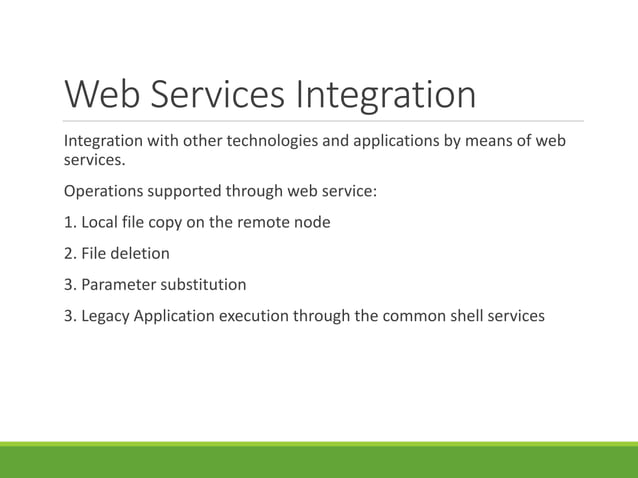 Web Services Integration

Integration with other technologies and applications by means of web services.

Operations supported through web service:

1. Local file copy on the remote node

2. File deletion

3. Parameter substitution

3. Legacy Application execution through the common shell services